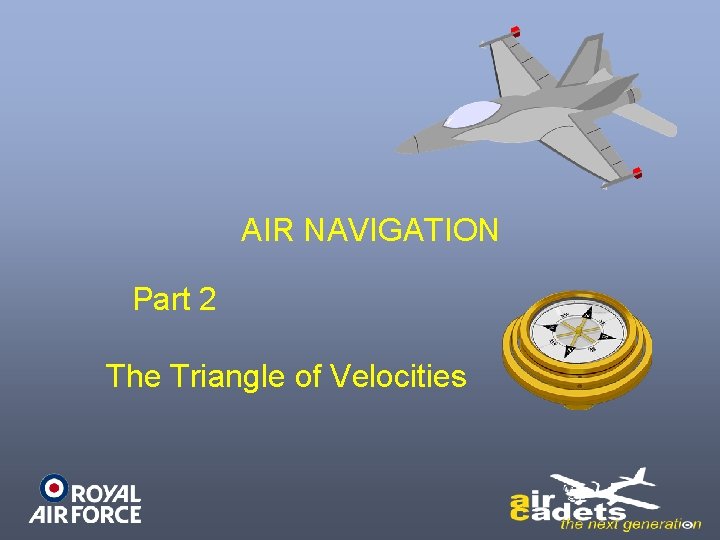 AIR NAVIGATION

Part 2

The Triangle of Velocities

ROYAL AIR FORCE

air cadets
the next generation